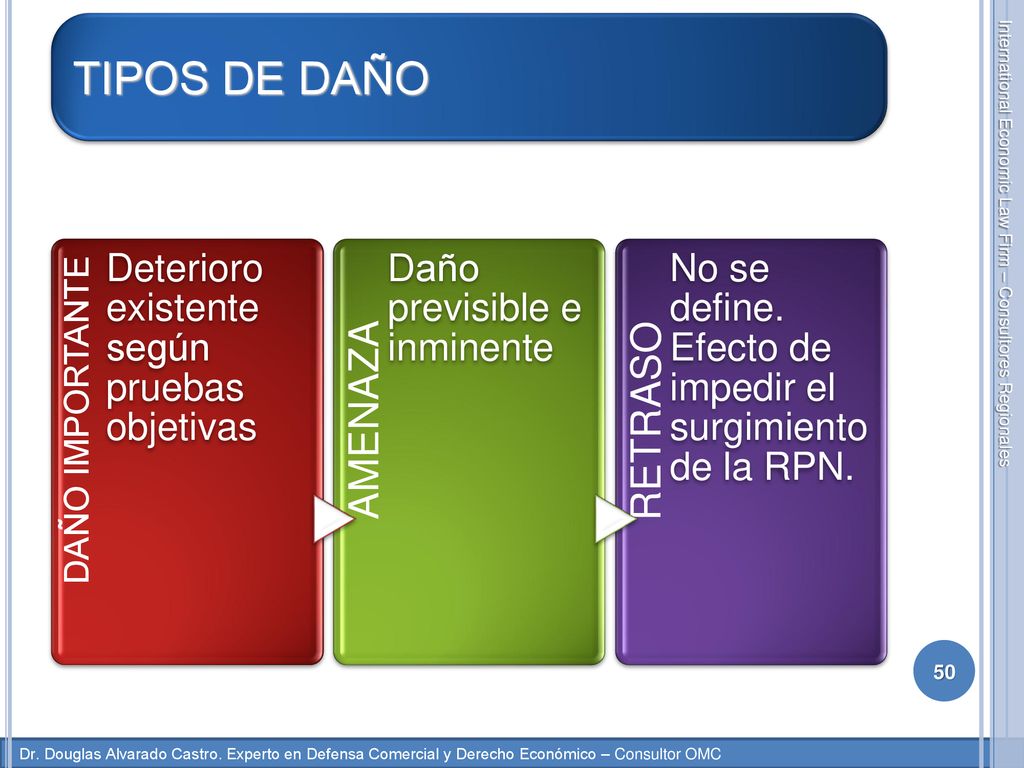 TIPOS DE DAÑO

DAÑO IMPORTANTE

Deterioro existente según pruebas objetivas

AMENAZA

Daño previsible e inminente

RETRASO

No se define. Efecto de impedir el surgimiento de la RPN.

International Economic Law Firm – Consultores Regionales

50

Dr. Douglas Alvarado Castro. Experto en Defensa Comercial y Derecho Económico – Consultor OMC